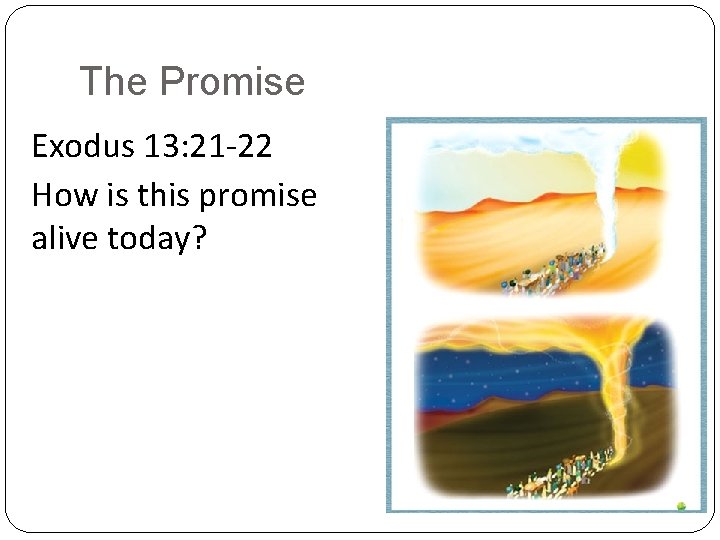 The Promise

Exodus 13:21-22

How is this promise alive today?